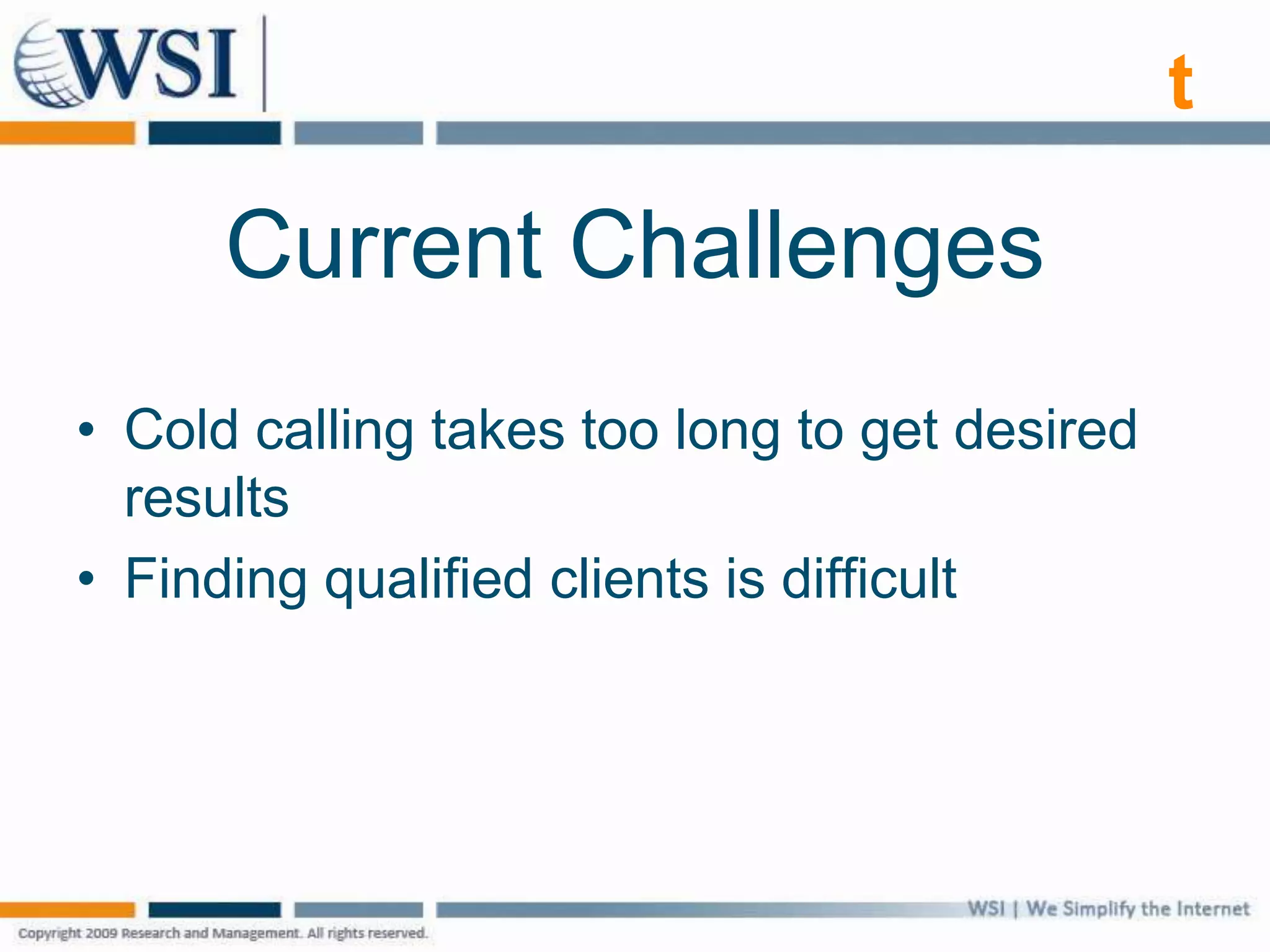 WSI

t

Current Challenges

• Cold calling takes too long to get desired results
• Finding qualified clients is difficult

WSI | We Simplify the Internet

Copyright 2009 Research and Management. All rights reserved.